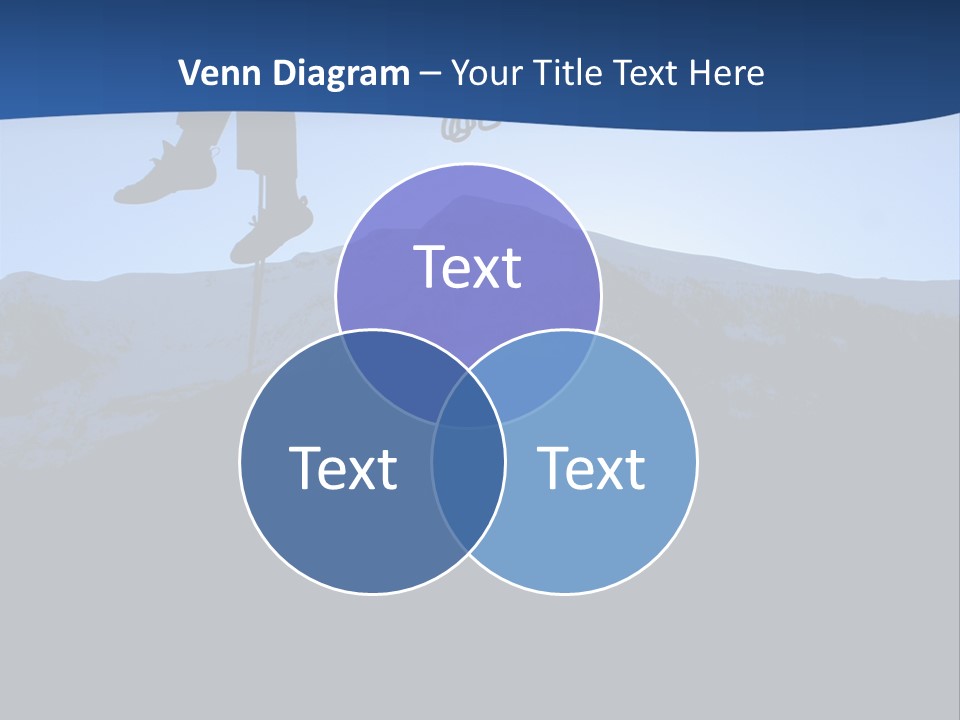 Venn Diagram – Your Title Text Here

Text

Text

Text